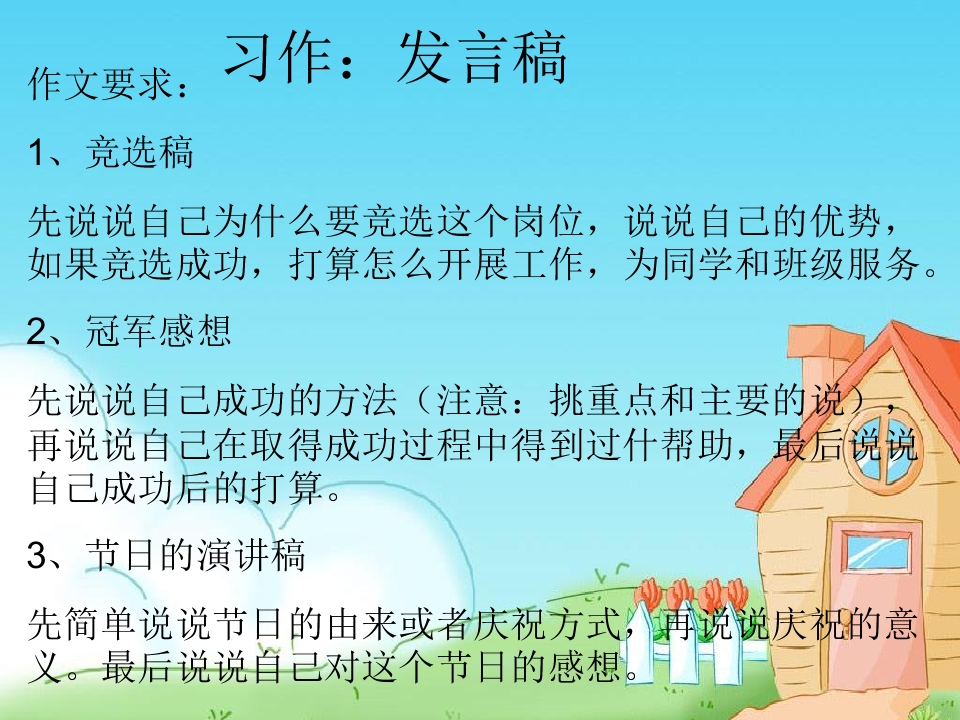 习作：发言稿

作文要求：

1、竞选稿

先说说自己为什么要竞选这个岗位，说说自己的优势，如果竞选成功，打算怎么开展工作，为同学和班级服务。

2、冠军感想

先说说自己成功的方法（注意：挑重点和主要的说），再说说自己在取得成功过程中得到过什帮助，最后说说自己成功后的打算。

3、节日的演讲稿

先简单说说节日的由来或者庆祝方式，再说说庆祝的意义。最后说说自己对这个节日的感想。